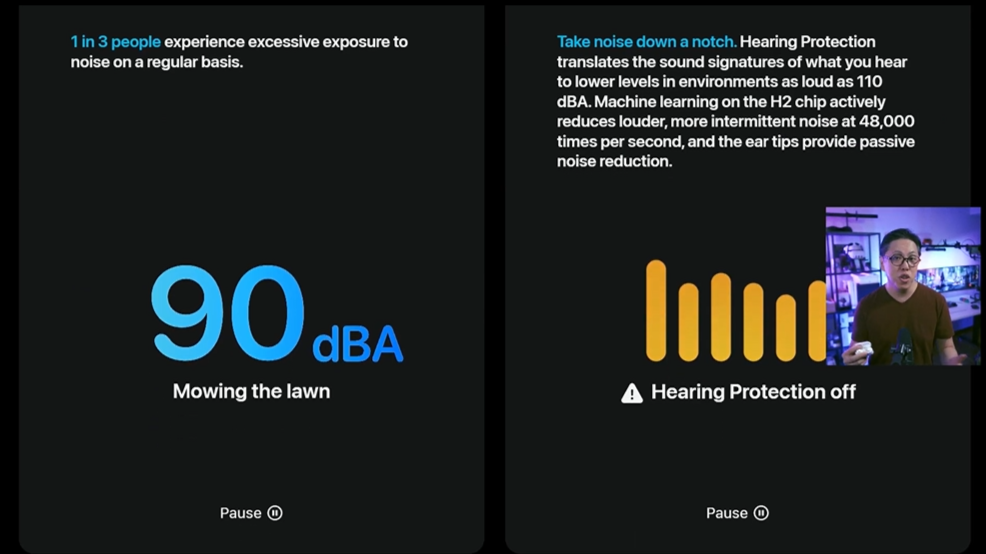 1 in 3 people experience excessive exposure to noise on a regular basis.

90 dBA

Mowing the lawn

Pause

Take noise down a notch. Hearing Protection translates the sound signatures of what you hear to lower levels in environments as loud as 110 dBA. Machine learning on the H2 chip actively reduces louder, more intermittent noise at 48,000 times per second, and the ear tips provide passive noise reduction.

Hearing Protection off

Pause